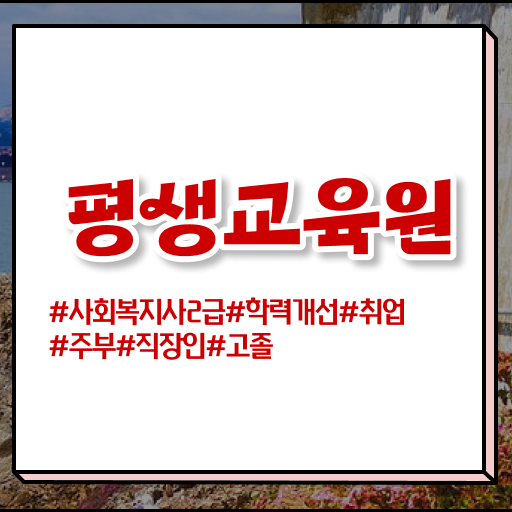 평생교육원

#사회복지사2급#학력개선#취업
#주부#직장인#고졸